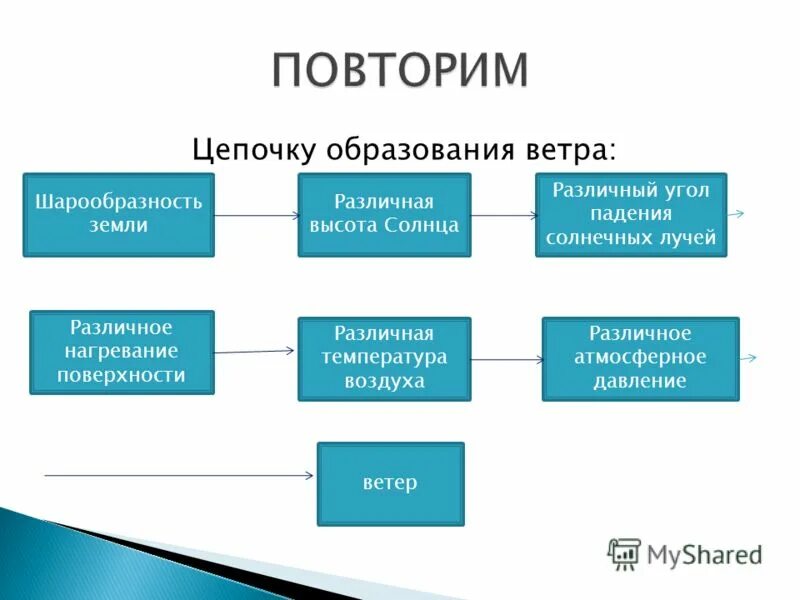 ПОВТОРИМ

Цепочку образования ветра:

Шарообразность земли

Различная высота Солнца

Различный угол падения солнечных лучей

Различное нагревание поверхности

Различная температура воздуха

Различное атмосферное давление

ветер

MyShared